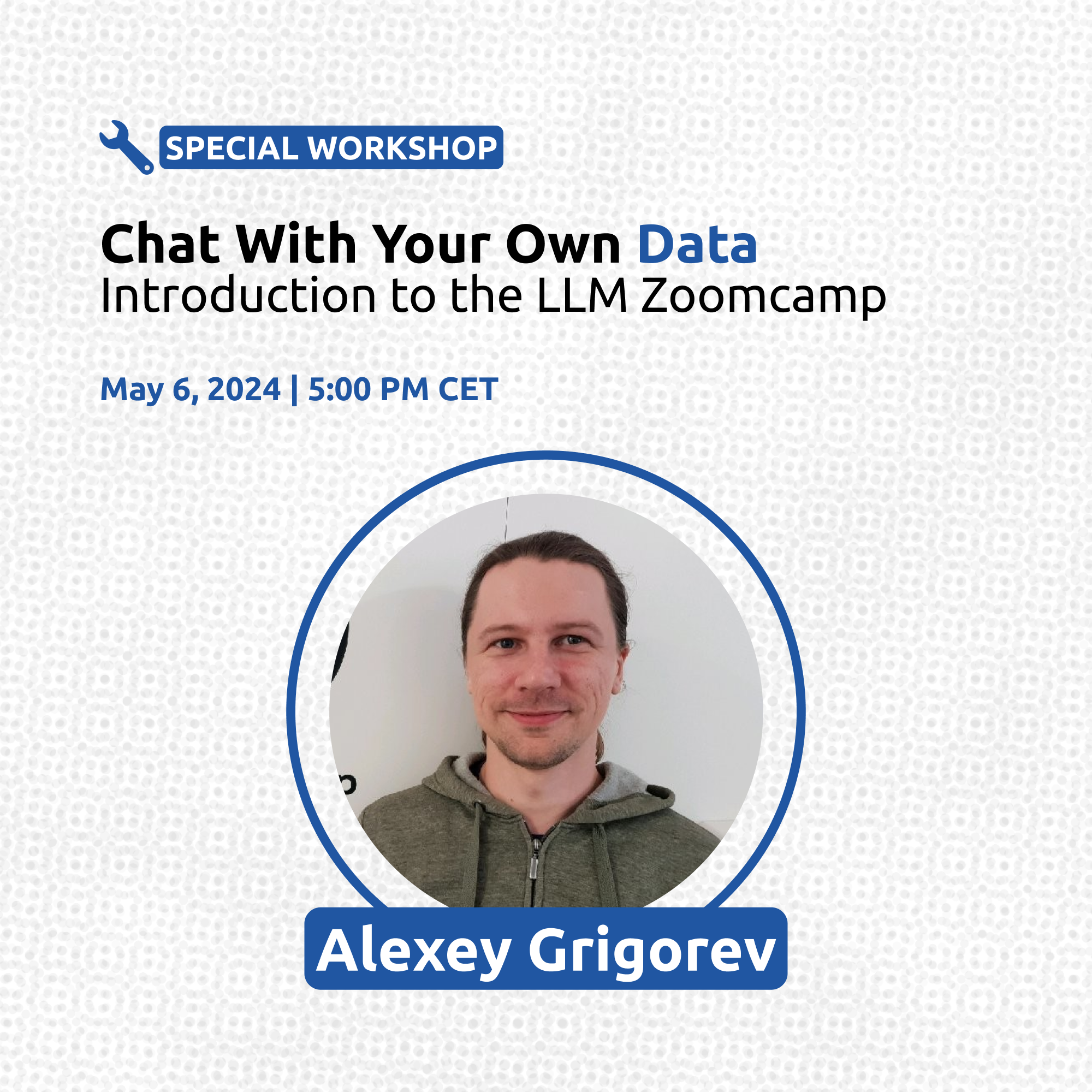 SPECIAL WORKSHOP

Chat With Your Own Data
Introduction to the LLM Zoomcamp

May 6, 2024 | 5:00 PM CET

Alexey Grigorev